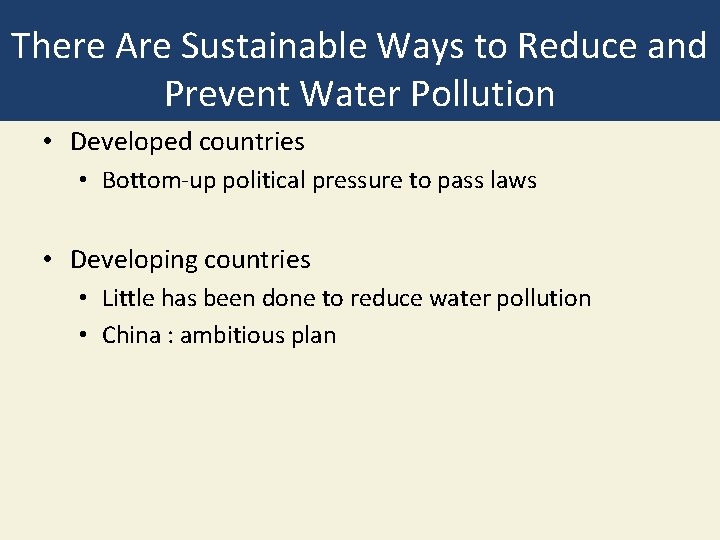 There Are Sustainable Ways to Reduce and Prevent Water Pollution

• Developed countries
  • Bottom-up political pressure to pass laws

• Developing countries
  • Little has been done to reduce water pollution
  • China : ambitious plan